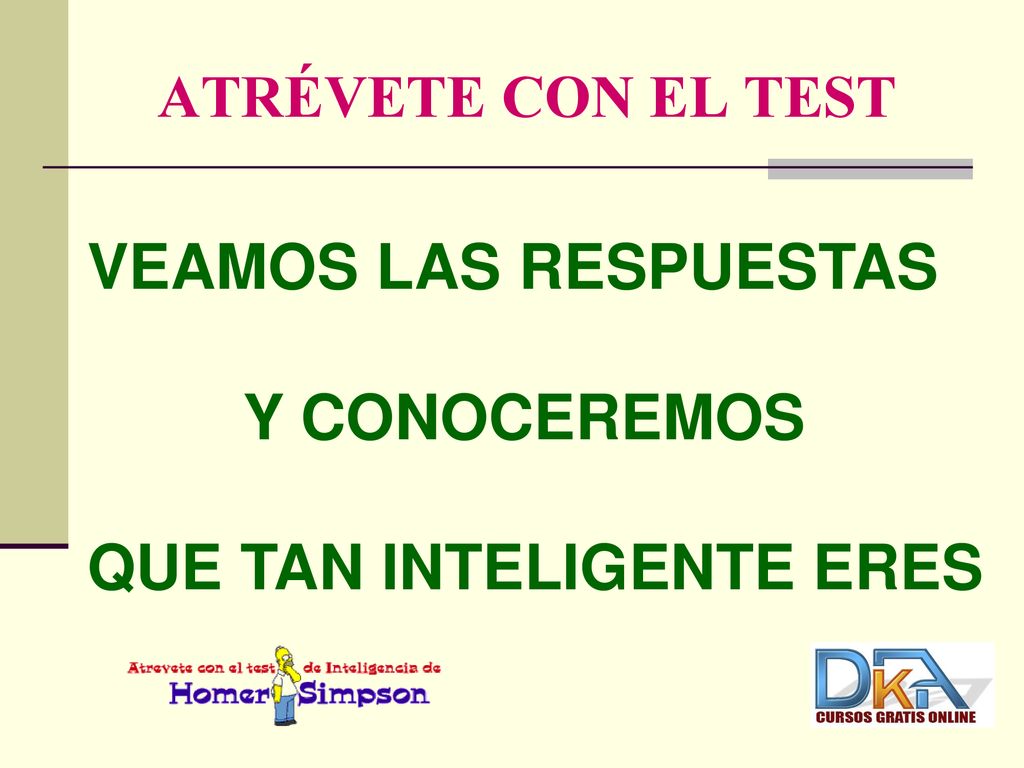 ATRÉVETE CON EL TEST

VEAMOS LAS RESPUESTAS

Y CONOCEREMOS

QUE TAN INTELIGENTE ERES

Atrevete con el test de Inteligencia de Homer Simpson

DKA
CURSOS GRATIS ONLINE